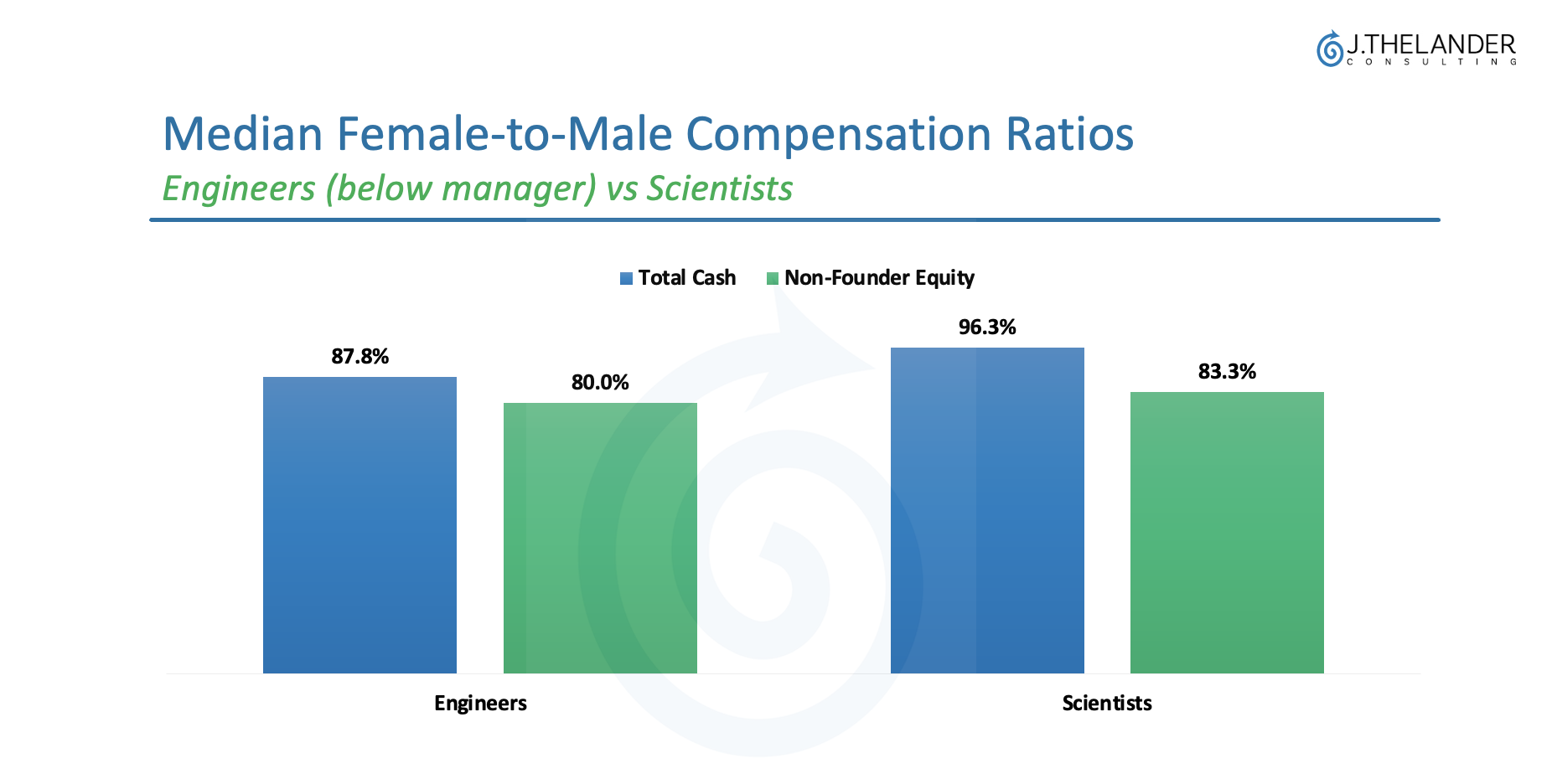 J.THELANDER
CONSULTING

Median Female-to-Male Compensation Ratios

Engineers (below manager) vs Scientists

Total Cash
Non-Founder Equity

87.8%
80.0%
96.3%
83.3%

Engineers
Scientists